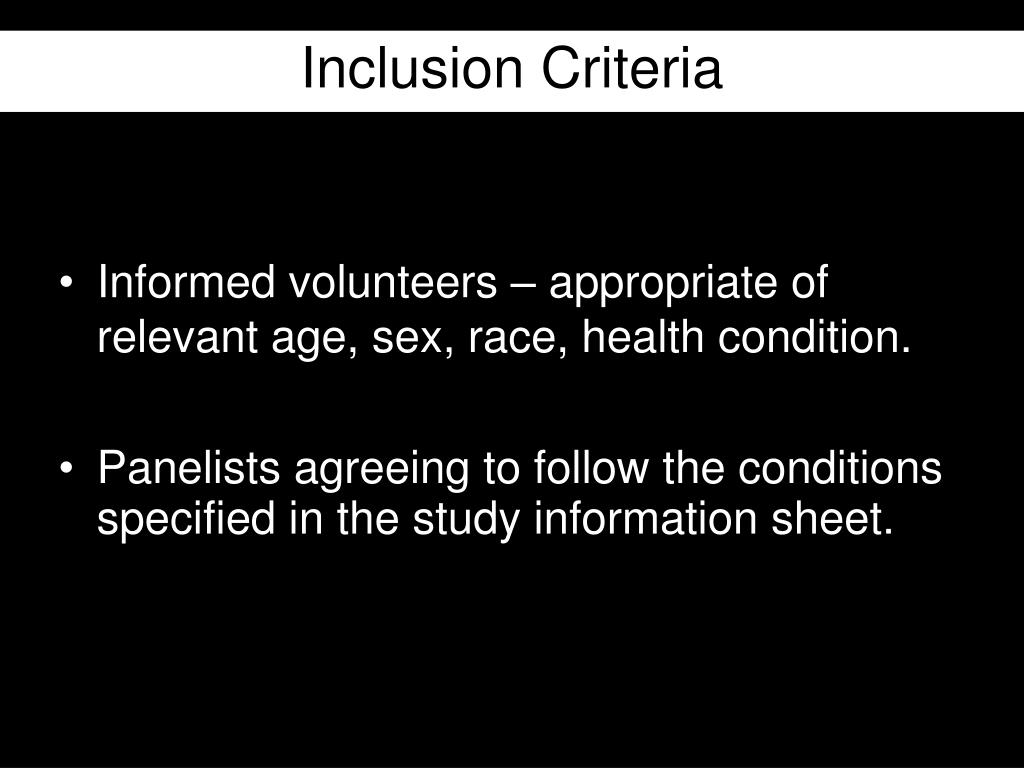 Inclusion Criteria

• Informed volunteers – appropriate of relevant age, sex, race, health condition.

• Panelists agreeing to follow the conditions specified in the study information sheet.